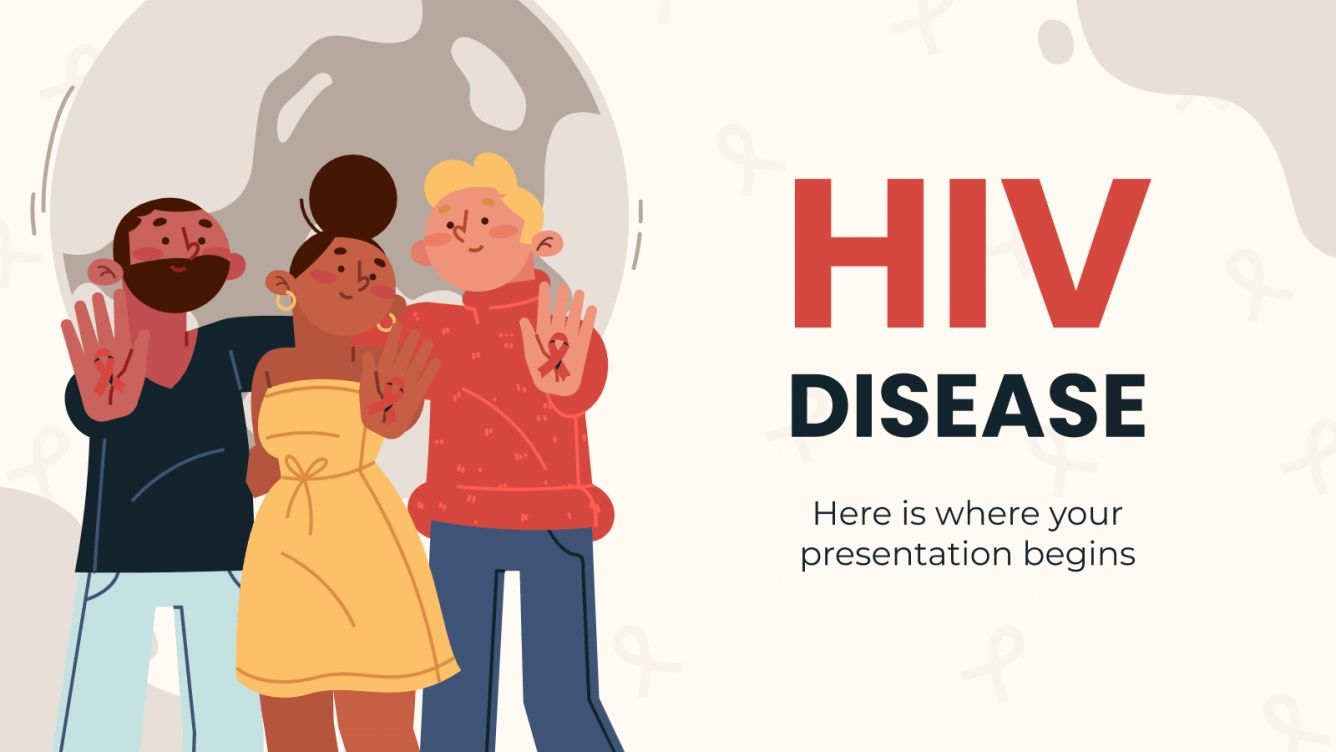 HIV
DISEASE

Here is where your presentation begins